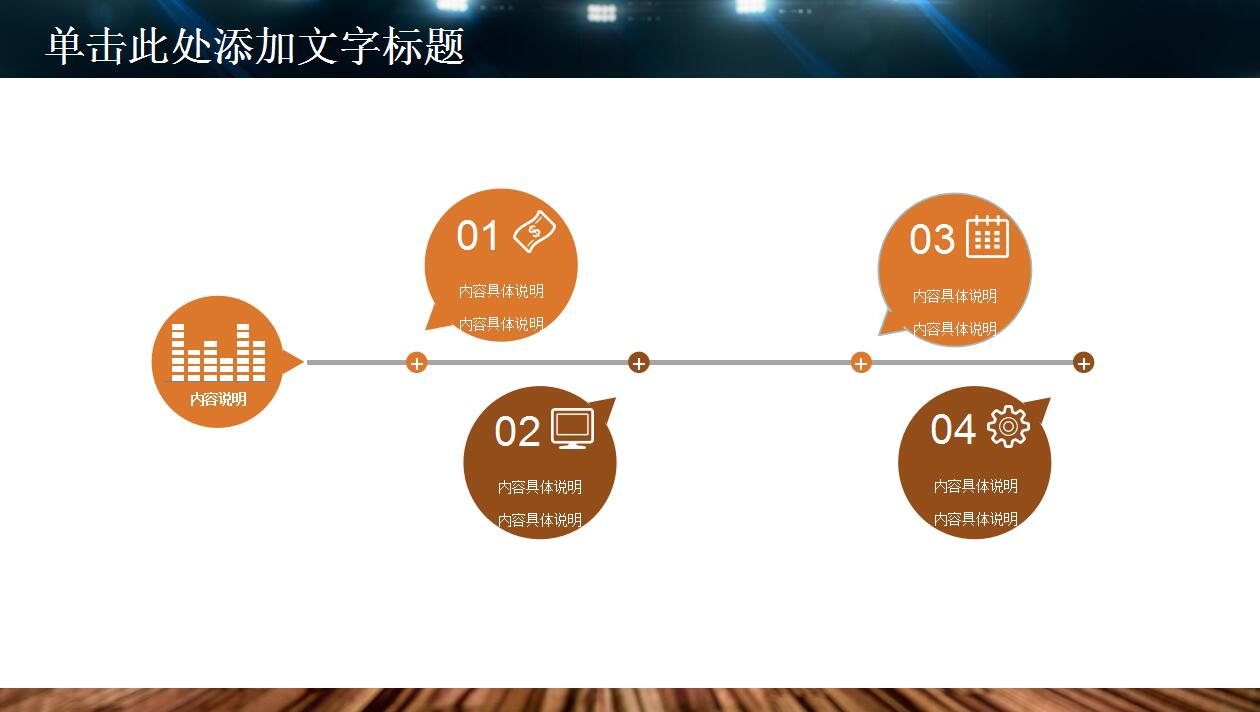 单击此处添加文字标题

内容说明

01
内容具体说明
内容具体说明

02
内容具体说明
内容具体说明

03
内容具体说明
内容具体说明

04
内容具体说明
内容具体说明